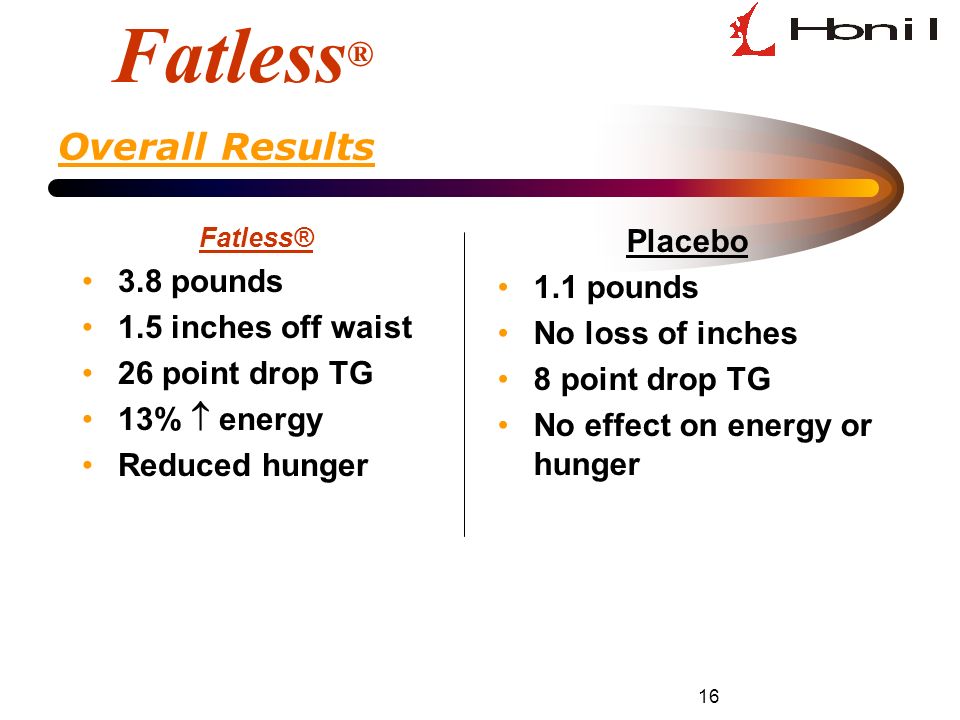 Fatless®

Hbnil

Overall Results

Fatless®

• 3.8 pounds
• 1.5 inches off waist
• 26 point drop TG
• 13% $\uparrow$ energy
• Reduced hunger

Placebo

• 1.1 pounds
• No loss of inches
• 8 point drop TG
• No effect on energy or hunger

16